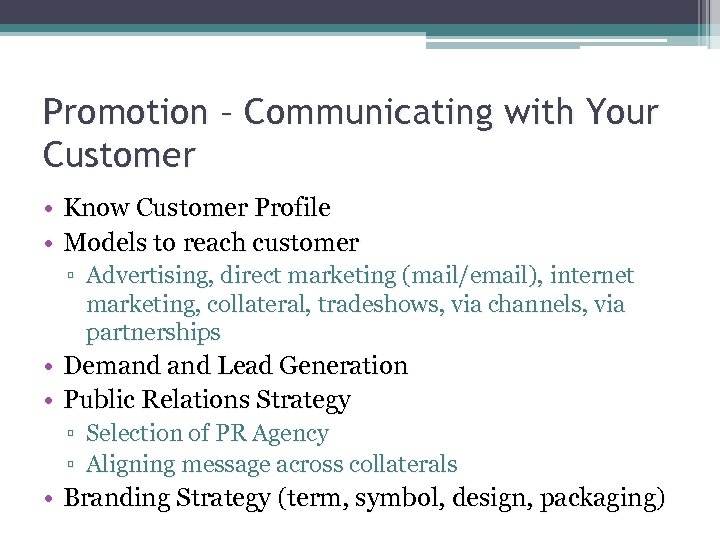 Promotion – Communicating with Your Customer

• Know Customer Profile
• Models to reach customer
▫ Advertising, direct marketing (mail/email), internet marketing, collateral, tradeshows, via channels, via partnerships
• Demand and Lead Generation
• Public Relations Strategy
▫ Selection of PR Agency
▫ Aligning message across collaterals
• Branding Strategy (term, symbol, design, packaging)